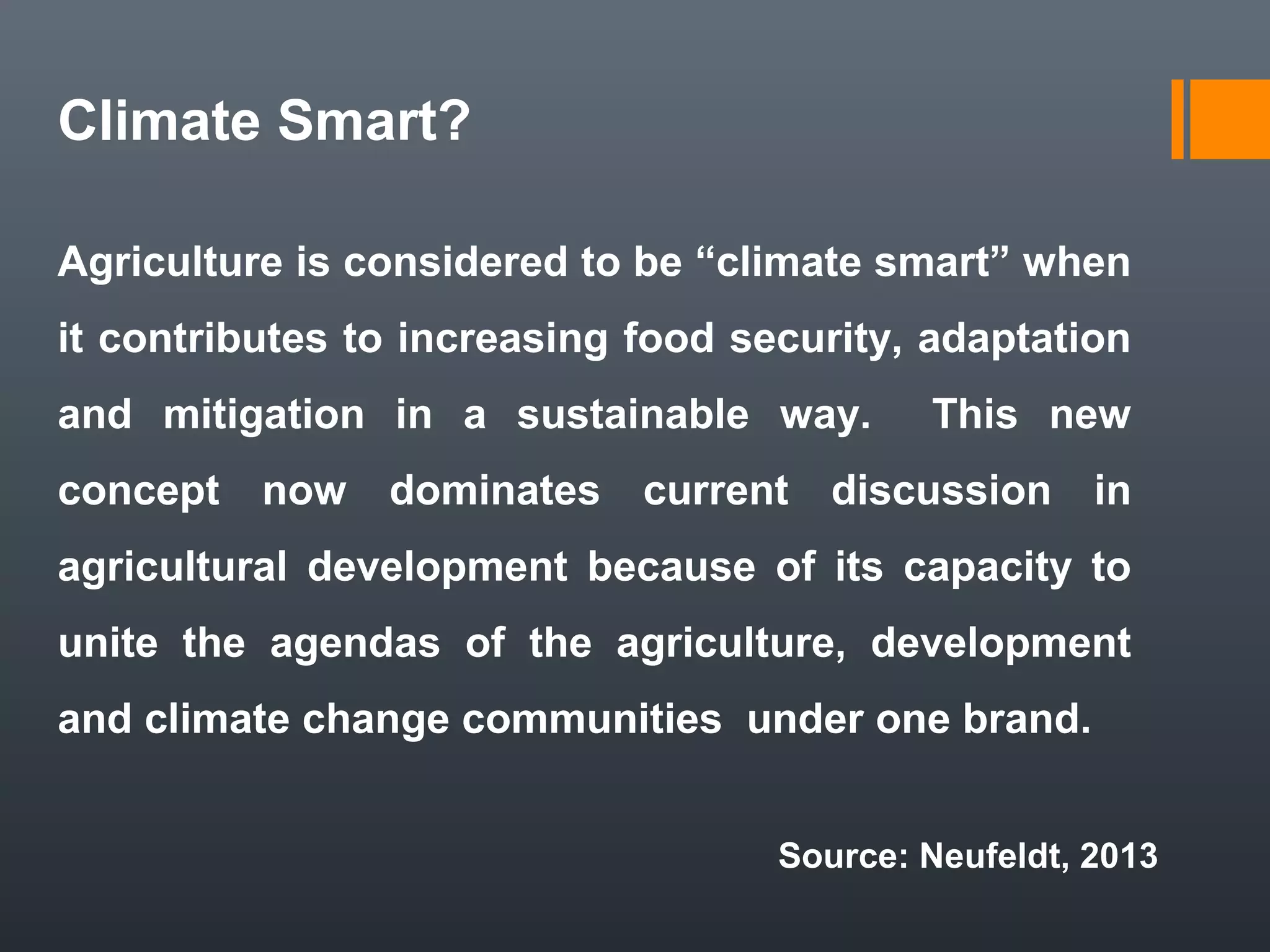 Climate Smart?

Agriculture is considered to be “climate smart” when it contributes to increasing food security, adaptation and mitigation in a sustainable way. This new concept now dominates current discussion in agricultural development because of its capacity to unite the agendas of the agriculture, development and climate change communities under one brand.

Source: Neufeldt, 2013